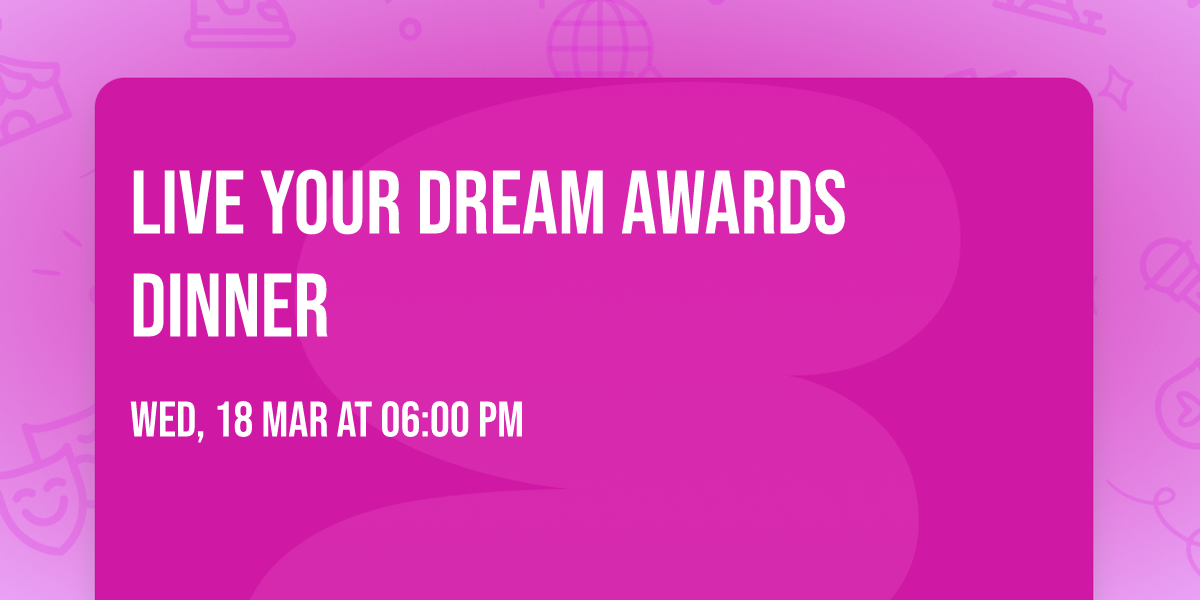 LIVE YOUR DREAM AWARDS DINNER

WED, 18 MAR AT 06:00 PM